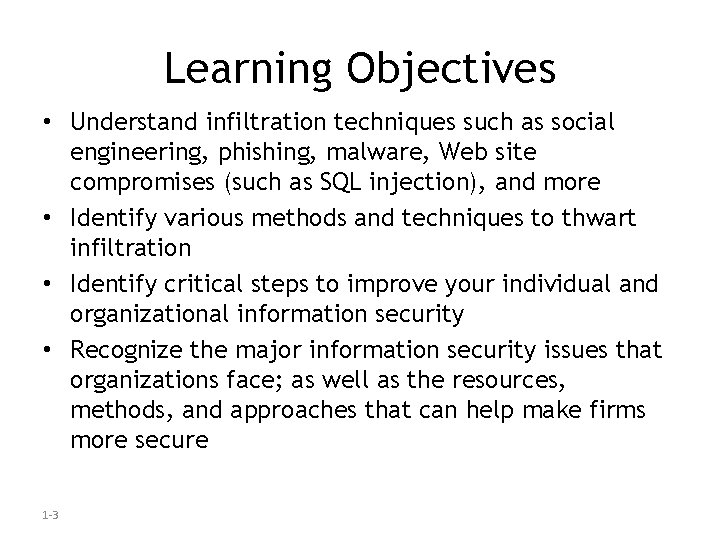 Learning Objectives

• Understand infiltration techniques such as social engineering, phishing, malware, Web site compromises (such as SQL injection), and more

• Identify various methods and techniques to thwart infiltration

• Identify critical steps to improve your individual and organizational information security

• Recognize the major information security issues that organizations face; as well as the resources, methods, and approaches that can help make firms more secure

1-3